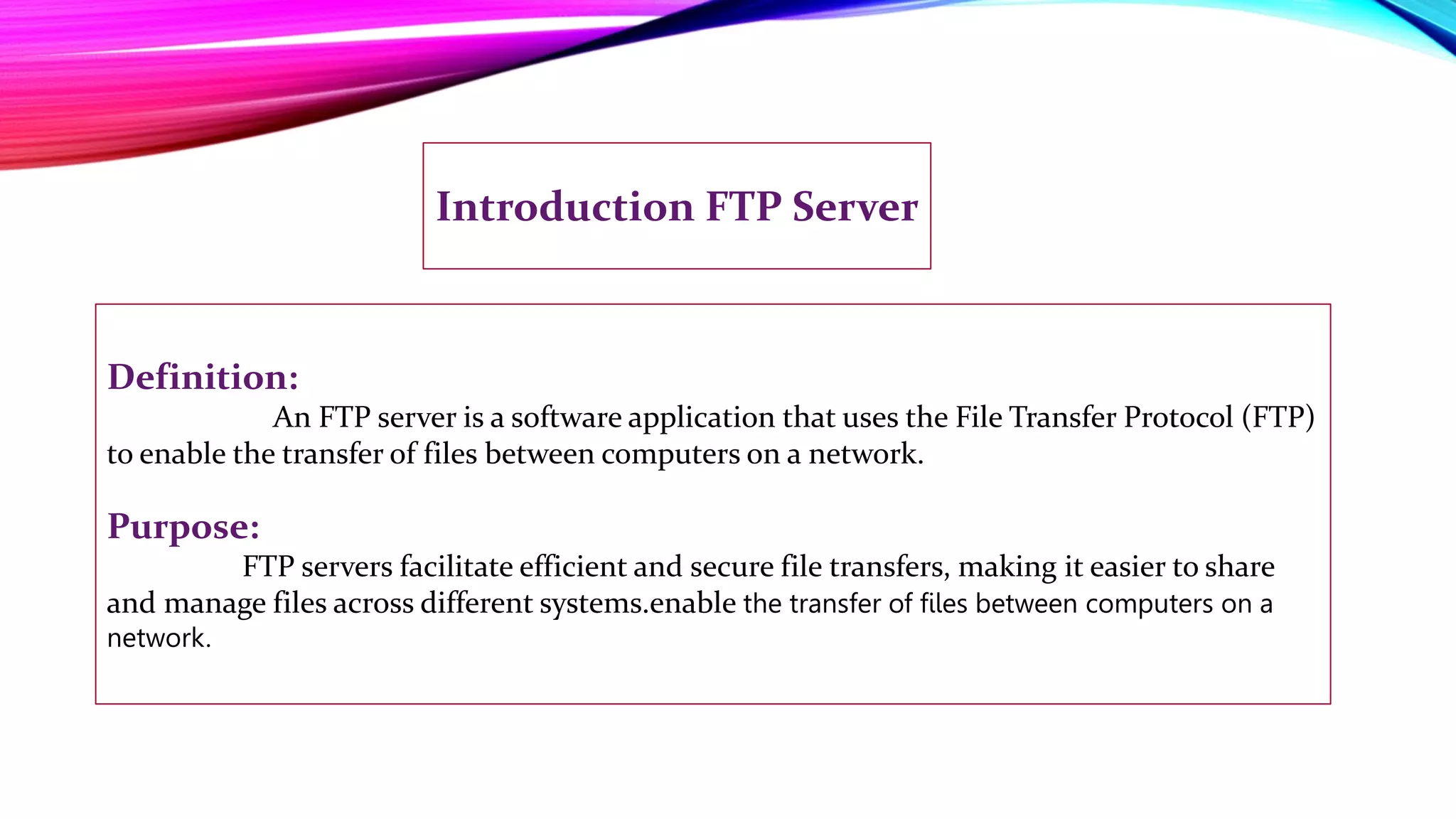 Introduction FTP Server

Definition:

An FTP server is a software application that uses the File Transfer Protocol (FTP) to enable the transfer of files between computers on a network.

Purpose:

FTP servers facilitate efficient and secure file transfers, making it easier to share and manage files across different systems.enable the transfer of files between computers on a network.